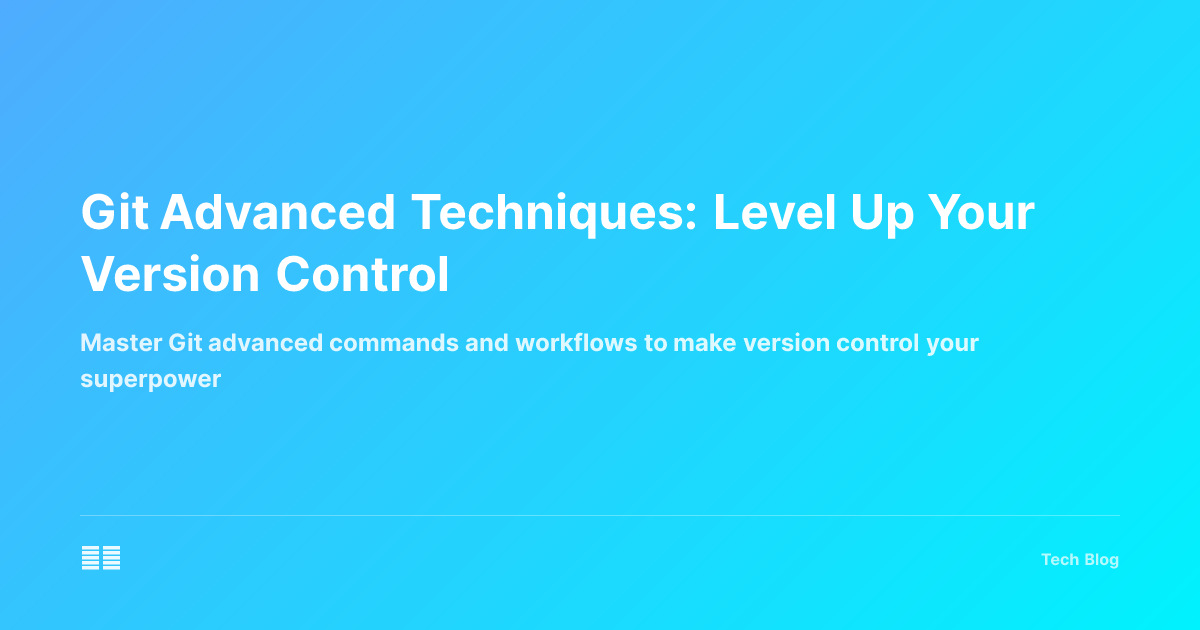 Git Advanced Techniques: Level Up Your Version Control

Master Git advanced commands and workflows to make version control your superpower

Tech Blog